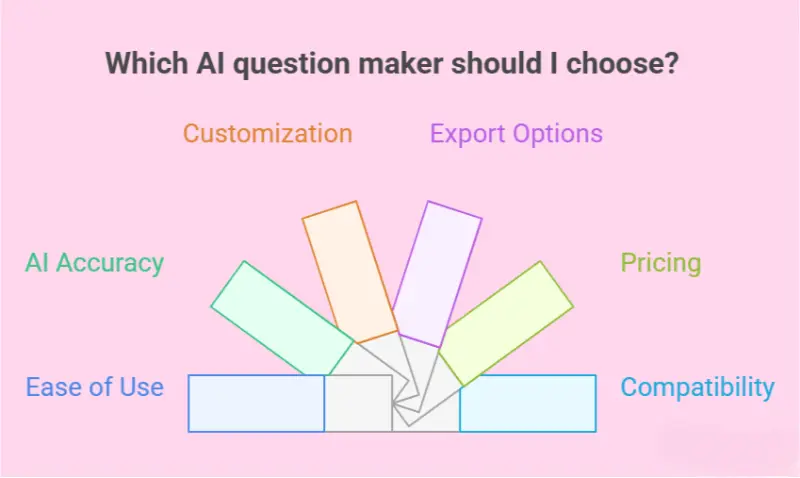 Which AI question maker should I choose?

Customization

Export Options

AI Accuracy

Pricing

Ease of Use

Compatibility